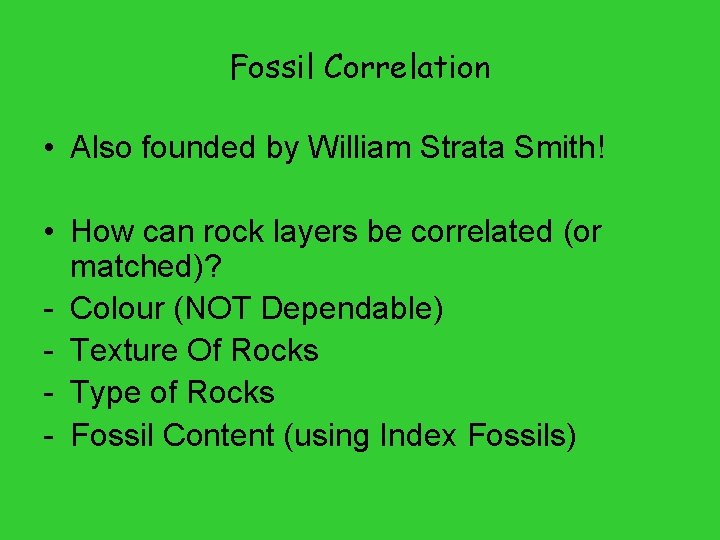 Fossil Correlation

• Also founded by William Strata Smith!

• How can rock layers be correlated (or matched)?
- Colour (NOT Dependable)
- Texture Of Rocks
- Type of Rocks
- Fossil Content (using Index Fossils)